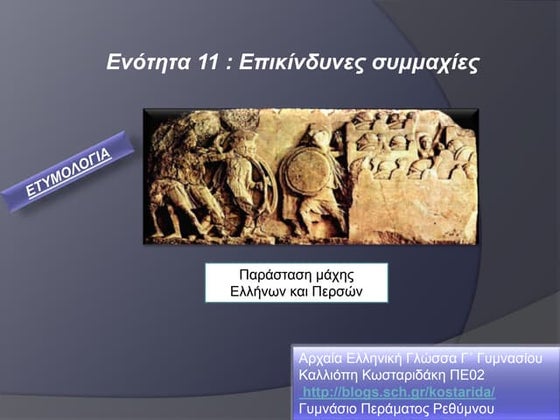 Ενότητα 11 : Επικίνδυνες συμμαχίες

ΕΤΥΜΟΛΟΓΙΑ

Παράσταση μάχης Ελλήνων και Περσών

Αρχαία Ελληνική Γλώσσα Γ΄ Γυμνασίου
Καλλιόπη Κωσταριδάκη ΠΕ02
http://blogs.sch.gr/kostarida/
Γυμνάσιο Περάματος Ρεθύμνου